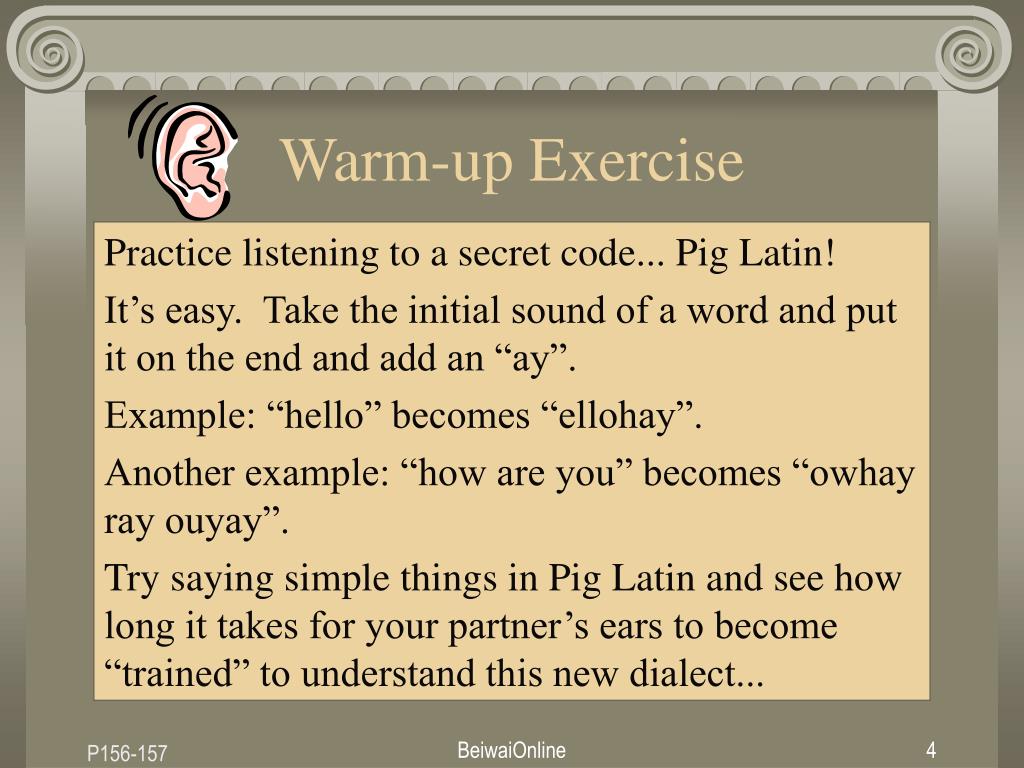 Warm-up Exercise

Practice listening to a secret code... Pig Latin!

It’s easy. Take the initial sound of a word and put it on the end and add an “ay”.

Example: “hello” becomes “ellohay”.

Another example: “how are you” becomes “owhay ray ouyay”.

Try saying simple things in Pig Latin and see how long it takes for your partner’s ears to become “trained” to understand this new dialect...

P156-157

BeiwaiOnline

4